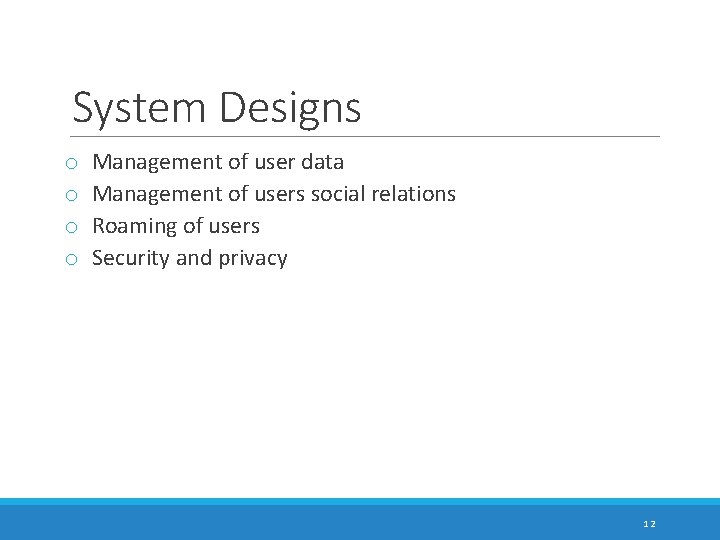 System Designs

o Management of user data
o Management of users social relations
o Roaming of users
o Security and privacy

12